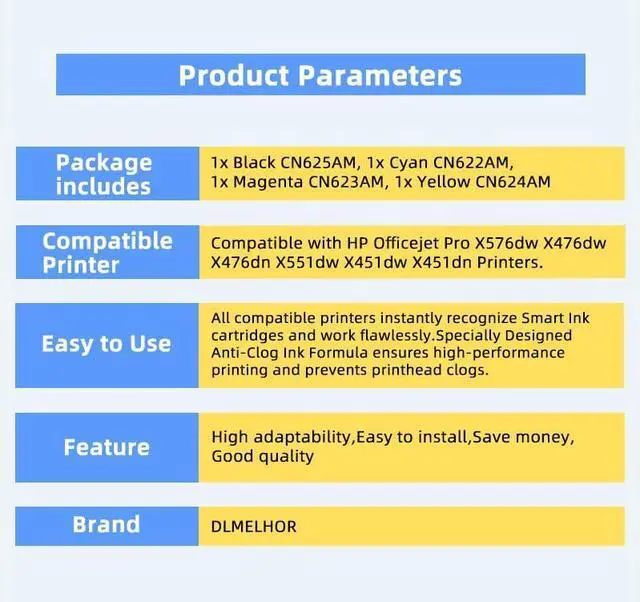 Product Parameters

| Package includes | 1x Black CN625AM, 1x Cyan CN622AM, 1x Magenta CN623AM, 1x Yellow CN624AM |
|---|---|
| Compatible Printer | Compatible with HP Officejet Pro X576dw X476dw X476dn X551dw X451dw X451dn Printers. |
| Easy to Use | All compatible printers instantly recognize Smart Ink cartridges and work flawlessly.Specially Designed Anti-Clog Ink Formula ensures high-performance printing and prevents printhead clogs. |
| Feature | High adaptability,Easy to install,Save money, Good quality |
| Brand | DLMELHOR |